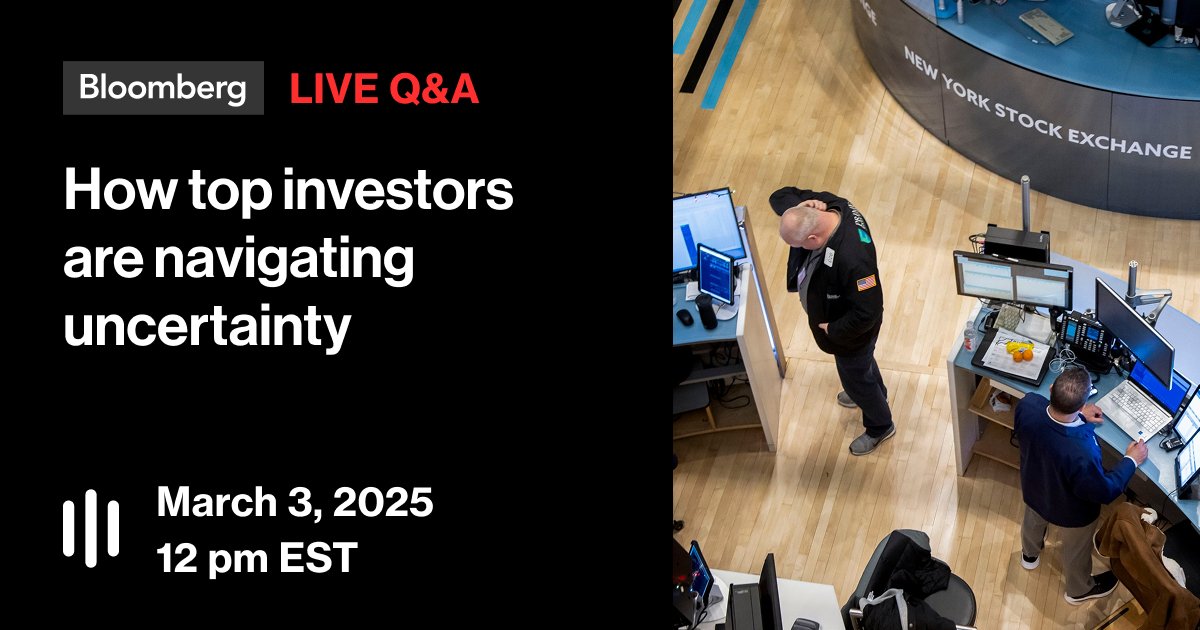 Bloomberg LIVE Q&A

How top investors are navigating uncertainty

March 3, 2025
12 pm EST

NEW YORK STOCK EXCHANGE